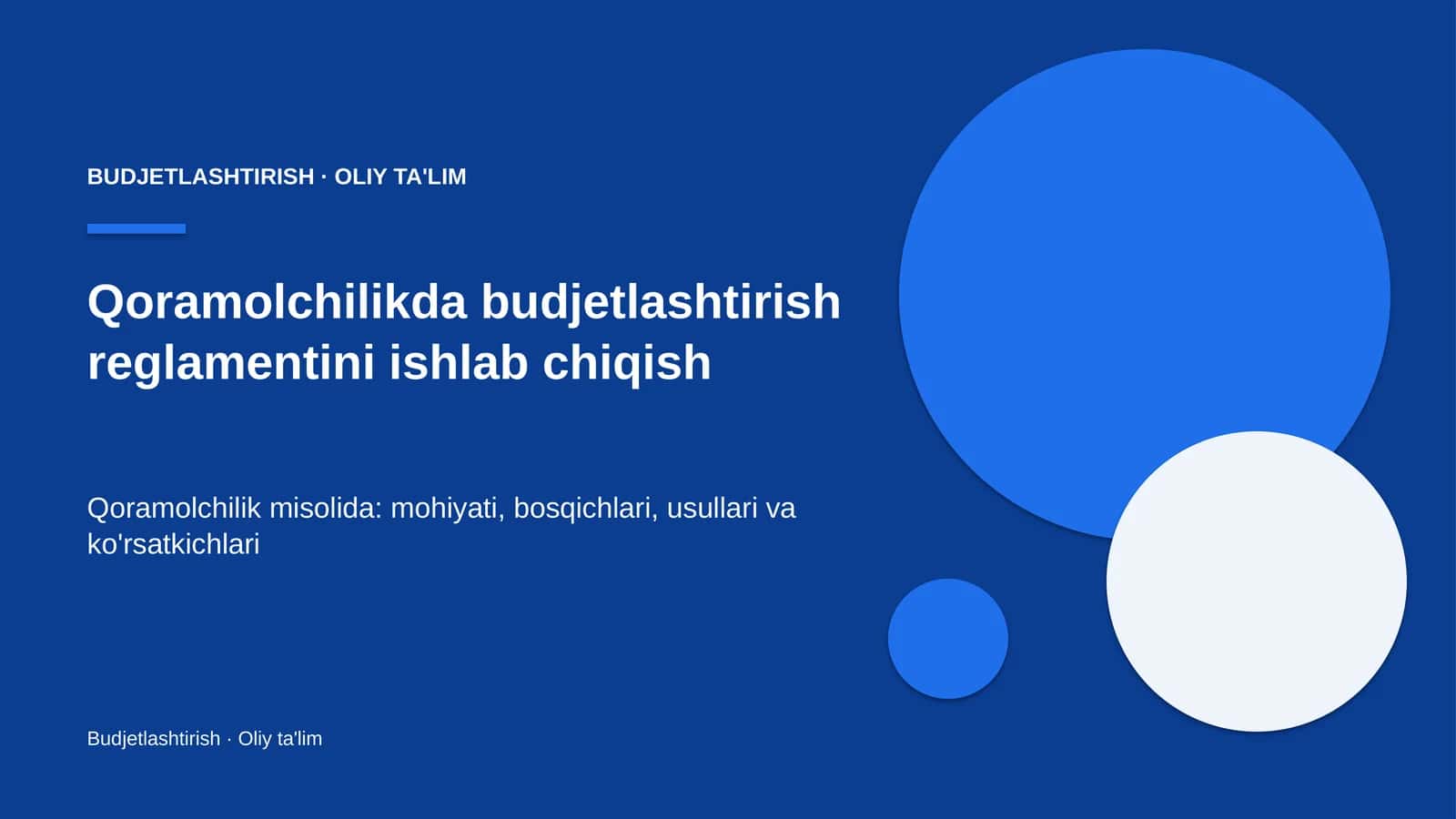 BUDJETLASHTIRISH · OLIY TA'LIM

Qoramolchilikda budjetlashtirish reglamentini ishlab chiqish

Qoramolchilik misolida: mohiyati, bosqichlari, usullari va ko'rsatkichlari

Budjetlashtirish · Oliy ta'lim